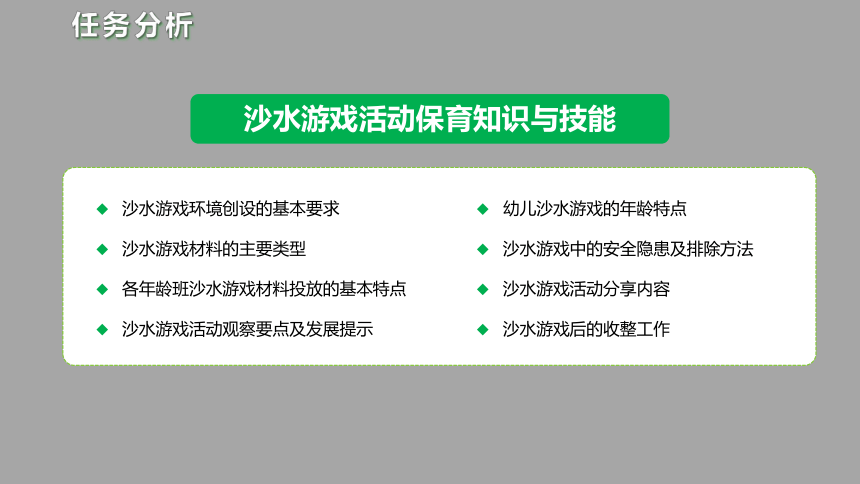 任务分析

沙水游戏活动保育知识与技能

◆ 沙水游戏环境创设的基本要求

◆ 沙水游戏材料的主要类型

◆ 各年龄班沙水游戏材料投放的基本特点

◆ 沙水游戏活动观察要点及发展提示

◆ 幼儿沙水游戏的年龄特点

◆ 沙水游戏中的安全隐患及排除方法

◆ 沙水游戏活动分享内容

◆ 沙水游戏后的收整工作